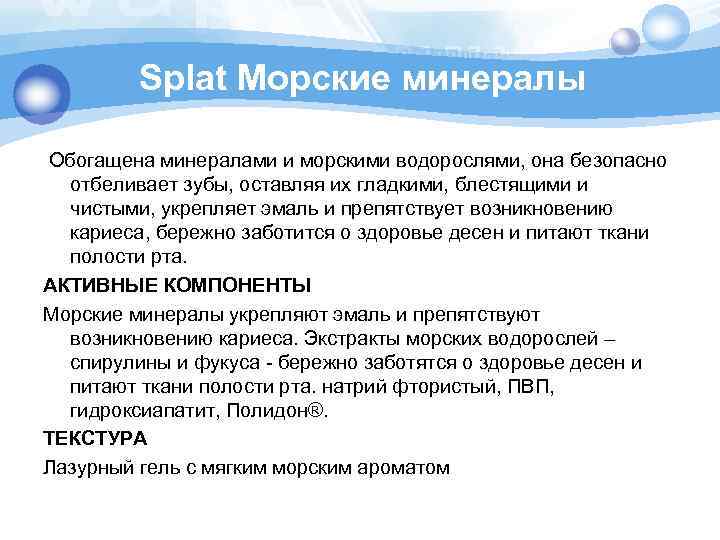 Splat Морские минералы

Обогащена минералами и морскими водорослями, она безопасно отбеливает зубы, оставляя их гладкими, блестящими и чистыми, укрепляет эмаль и препятствует возникновению кариеса, бережно заботится о здоровье десен и питают ткани полости рта.

АКТИВНЫЕ КОМПОНЕНТЫ

Морские минералы укрепляют эмаль и препятствуют возникновению кариеса. Экстракты морских водорослей – спирулины и фукуса - бережно заботятся о здоровье десен и питают ткани полости рта. натрий фтористый, ПВП, гидроксиапатит, Полидон®.

ТЕКСТУРА

Лазурный гель с мягким морским ароматом